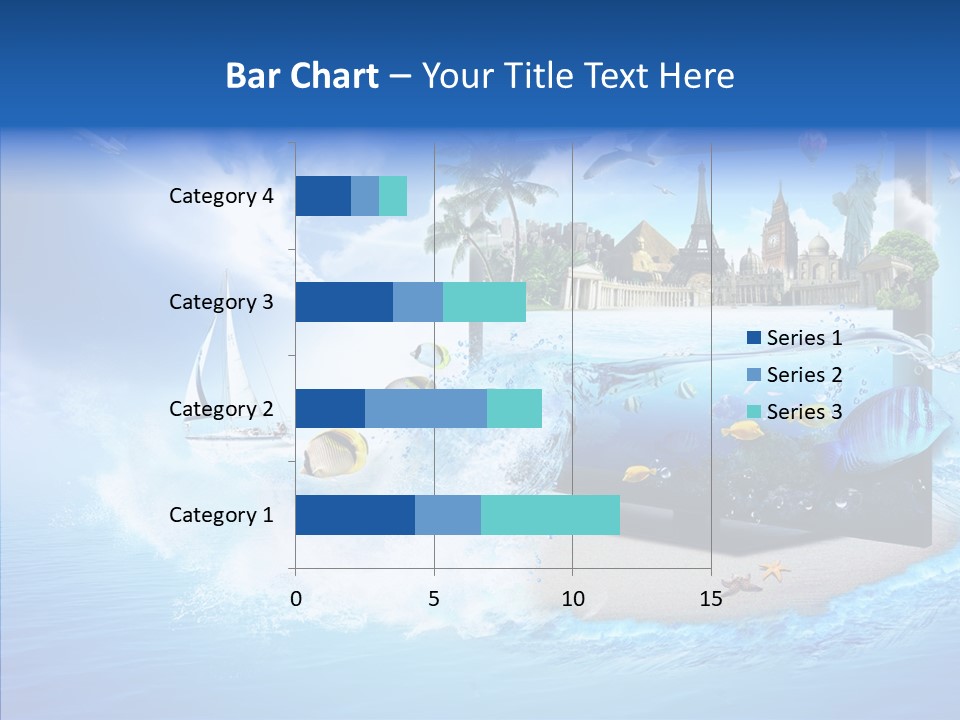 Bar Chart – Your Title Text Here

Category 4
Category 3
Category 2
Category 1

0
5
10
15

Series 1
Series 2
Series 3